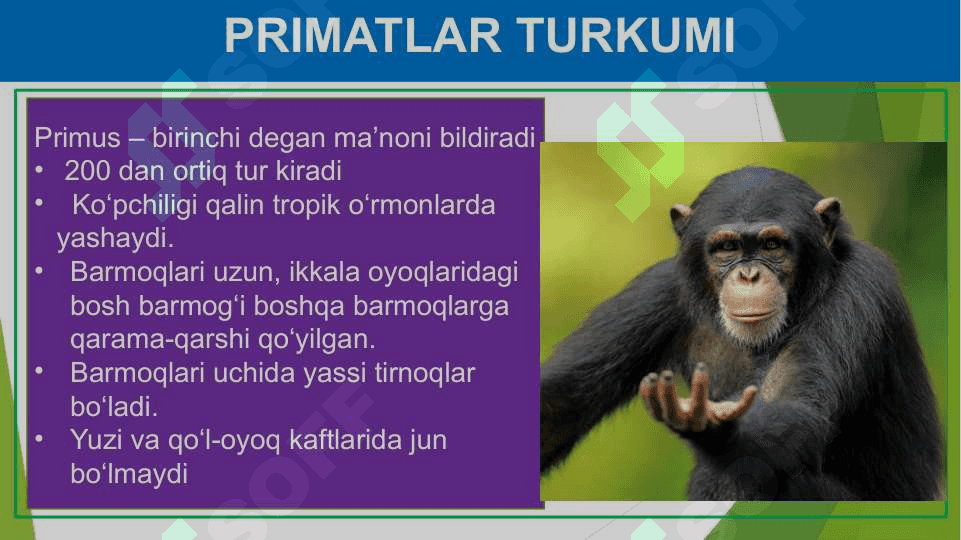 PRIMATLAR TURKUMI

Primus – birinchi degan ma’noni bildiradi
• 200 dan ortiq tur kiradi
• Ko‘pchiligi qalin tropik o‘rmonlarda yashaydi.
• Barmoqlari uzun, ikkala oyoqlaridagi bosh barmog‘i boshqa barmoqlarga qarama-qarshi qo‘yilgan.
• Barmoqlari uchida yassi tirnoqlar bo‘ladi.
• Yuzi va qo‘l-oyoq kaftlarida jun bo‘lmaydi